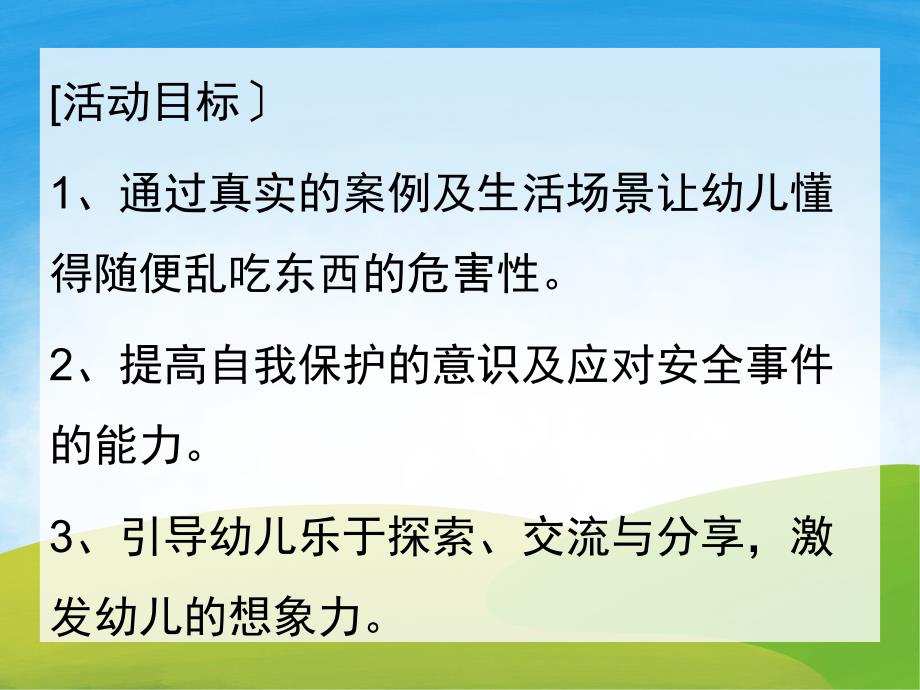 [活动目标〕

1、通过真实的案例及生活场景让幼儿懂得随便乱吃东西的危害性。

2、提高自我保护的意识及应对安全事件的能力。

3、引导幼儿乐于探索、交流与分享，激发幼儿的想象力。